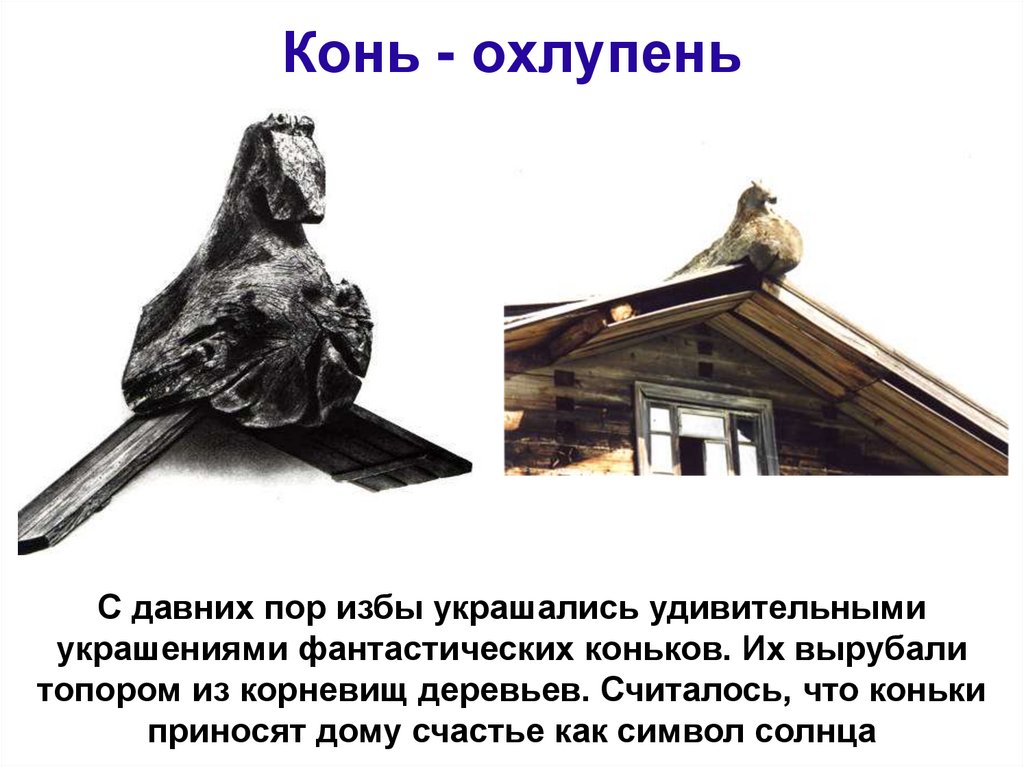 Конь - охлупень

С давних пор избы украшались удивительными украшениями фантастических коньков. Их вырубали топором из корневищ деревьев. Считалось, что коньки приносят дому счастье как символ солнца